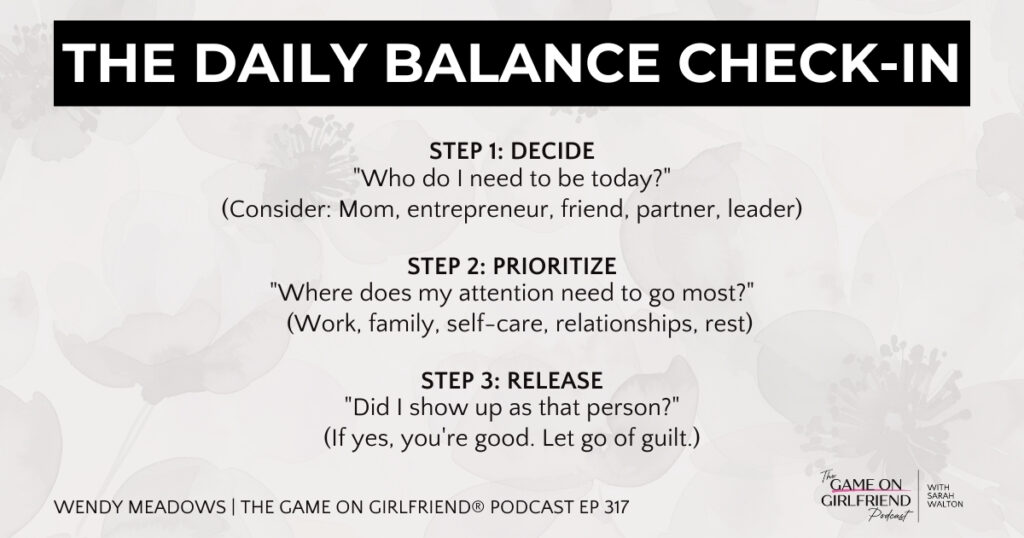 THE DAILY BALANCE CHECK-IN

STEP 1: DECIDE
"Who do I need to be today?"
(Consider: Mom, entrepreneur, friend, partner, leader)

STEP 2: PRIORITIZE
"Where does my attention need to go most?"
(Work, family, self-care, relationships, rest)

STEP 3: RELEASE
"Did I show up as that person?"
(If yes, you're good. Let go of guilt.)

WENDY MEADOWS | THE GAME ON GIRLFRIEND® PODCAST EP 317

The GAME ON GIRLFRIEND Podcast | WITH SARAH WALTON